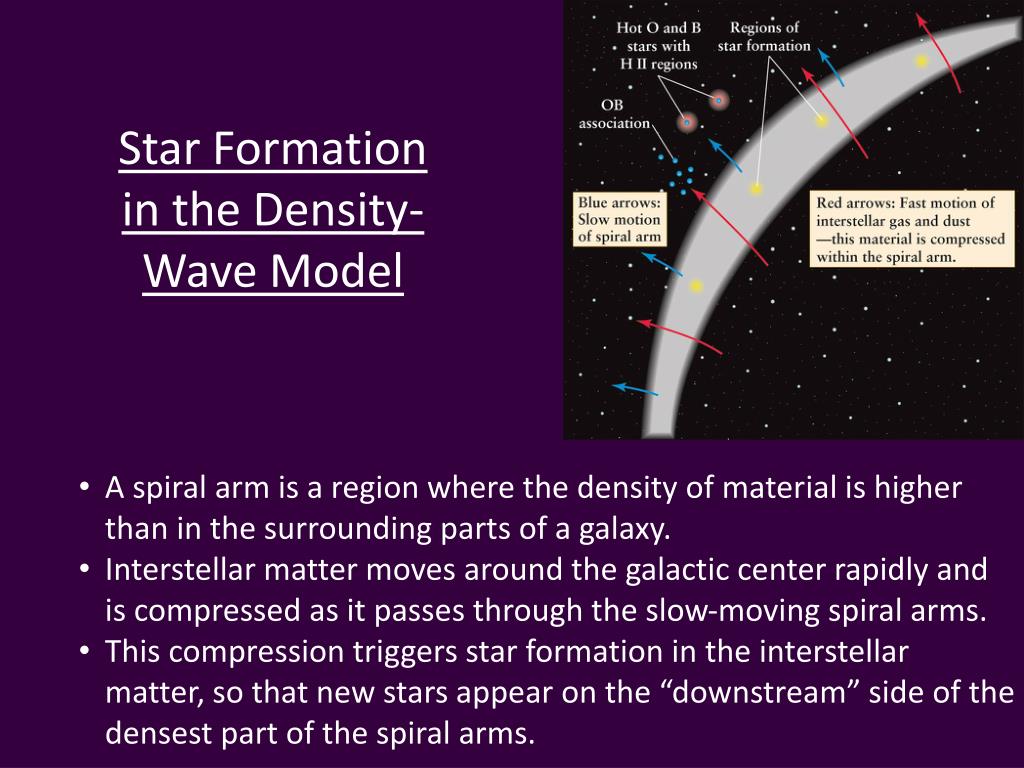 Star Formation in the Density-Wave Model

Hot O and B stars with H II regions

Regions of star formation

OB association

Blue arrows: Slow motion of spiral arm

Red arrows: Fast motion of interstellar gas and dust —this material is compressed within the spiral arm.

• A spiral arm is a region where the density of material is higher than in the surrounding parts of a galaxy.
• Interstellar matter moves around the galactic center rapidly and is compressed as it passes through the slow-moving spiral arms.
• This compression triggers star formation in the interstellar matter, so that new stars appear on the “downstream” side of the densest part of the spiral arms.